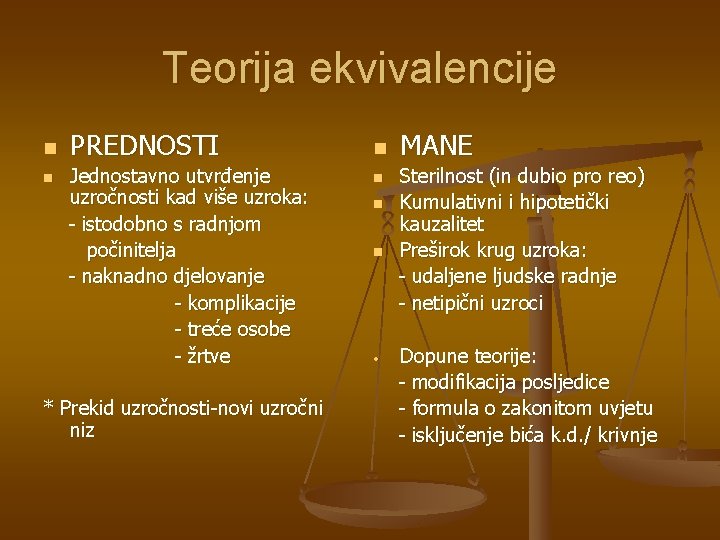 Teorija ekvivalencije

PREDNOSTI

Jednostavno utvrđenje uzročnosti kad više uzroka:
- istodobno s radnjom počinitelja
- naknadno djelovanje
- komplikacije
- treće osobe
- žrtve

* Prekid uzročnosti-novi uzročni niz

MANE

Sterilnost (in dubio pro reo)

Kumulativni i hipotetički kauzalitet

Preširok krug uzroka:
- udaljene ljudske radnje
- netipični uzroci

Dopune teorije:
- modifikacija posljedice
- formula o zakonitom uvjetu
- isključenje bića k.d./ krivnje